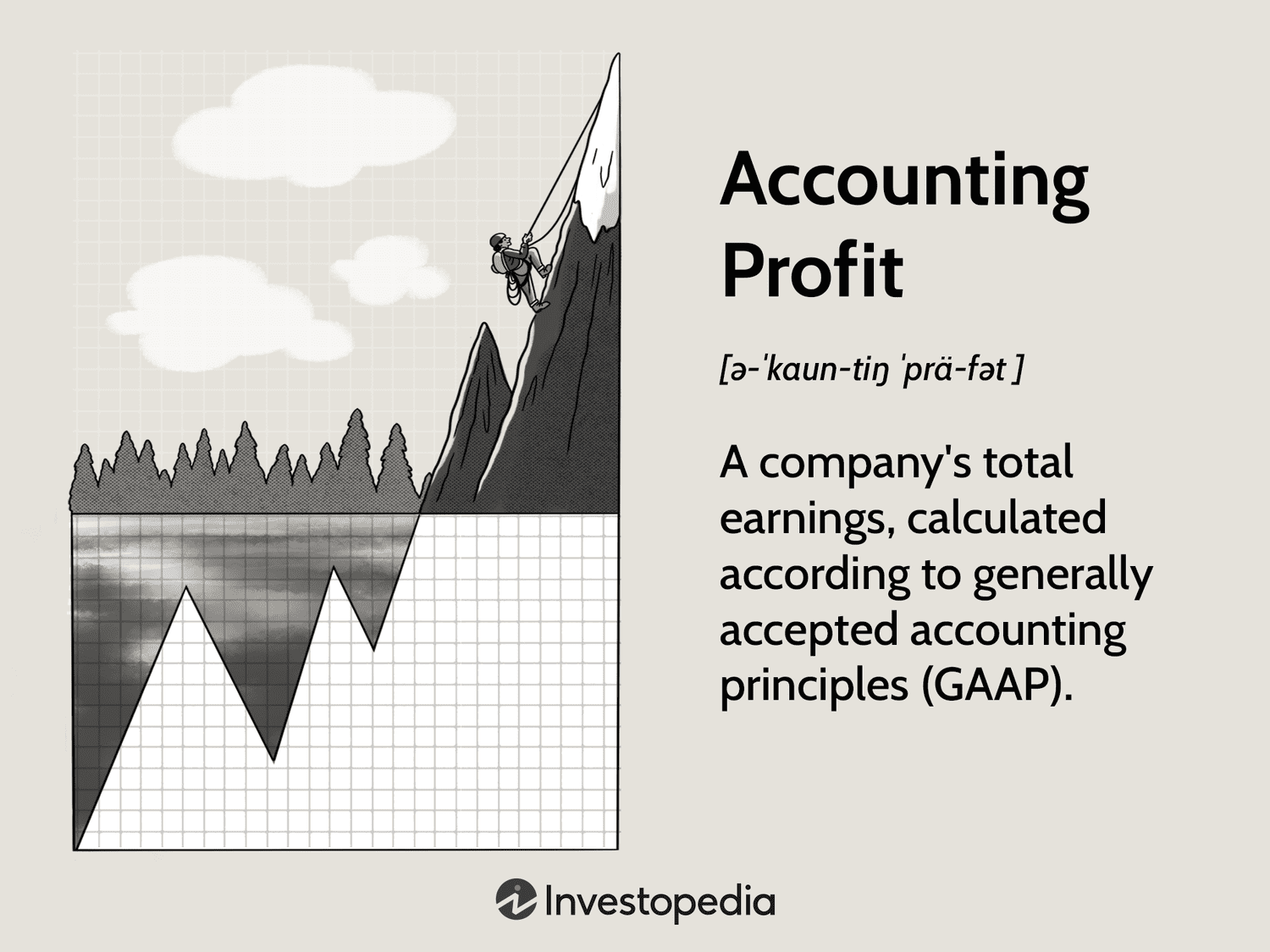 Accounting Profit

[ə-ˈkaun-tiŋ ˈprä-fət ]

A company's total earnings, calculated according to generally accepted accounting principles (GAAP).

Investopedia